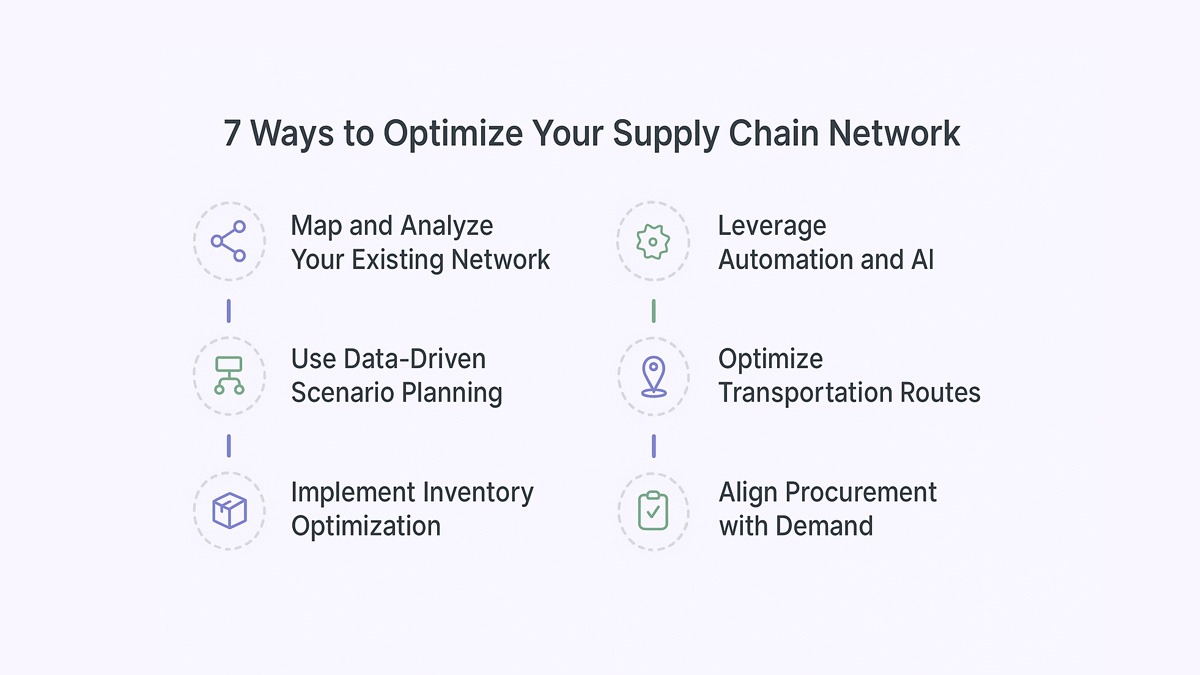 7 Ways to Optimize Your Supply Chain Network

Map and Analyze Your Existing Network

Use Data-Driven Scenario Planning

Implement Inventory Optimization

Leverage Automation and AI

Optimize Transportation Routes

Align Procurement with Demand